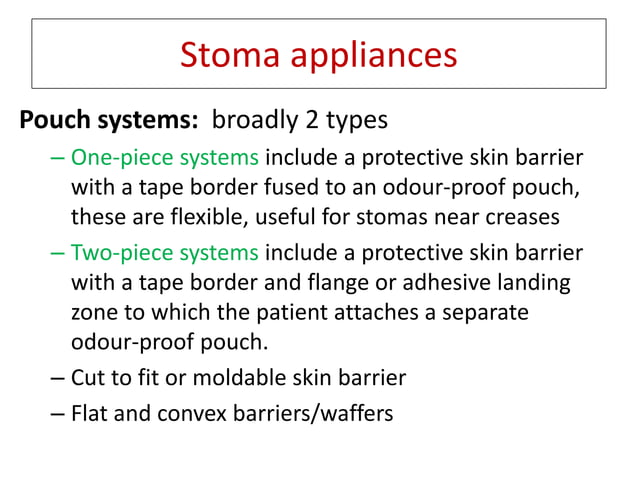 Stoma appliances

Pouch systems: broadly 2 types

– One-piece systems include a protective skin barrier with a tape border fused to an odour-proof pouch, these are flexible, useful for stomas near creases

– Two-piece systems include a protective skin barrier with a tape border and flange or adhesive landing zone to which the patient attaches a separate odour-proof pouch.

– Cut to fit or moldable skin barrier

– Flat and convex barriers/waffers